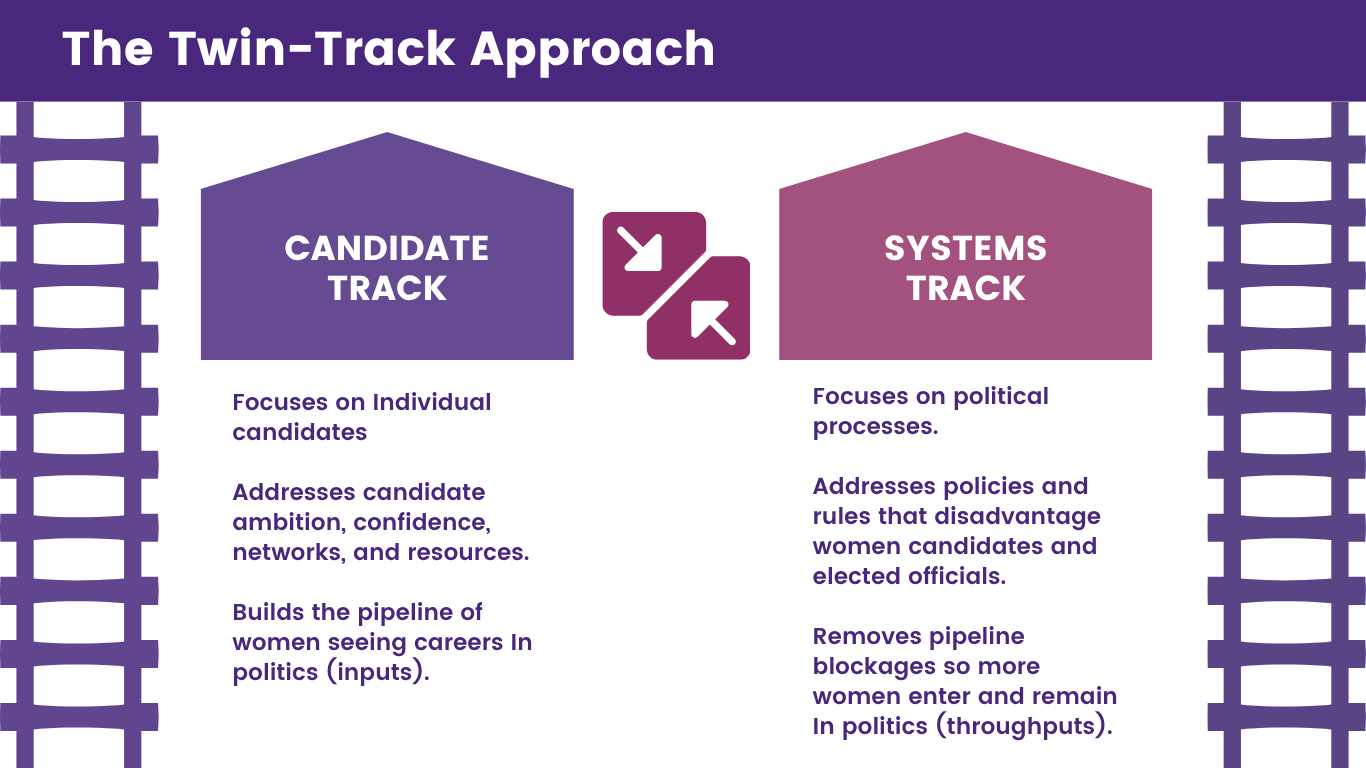 The Twin-Track Approach

CANDIDATE TRACK

Focuses on Individual candidates

Addresses candidate ambition, confidence, networks, and resources.

Builds the pipeline of women seeing careers In politics (inputs).

SYSTEMS TRACK

Focuses on political processes.

Addresses policies and rules that disadvantage women candidates and elected officials.

Removes pipeline blockages so more women enter and remain In politics (throughputs).